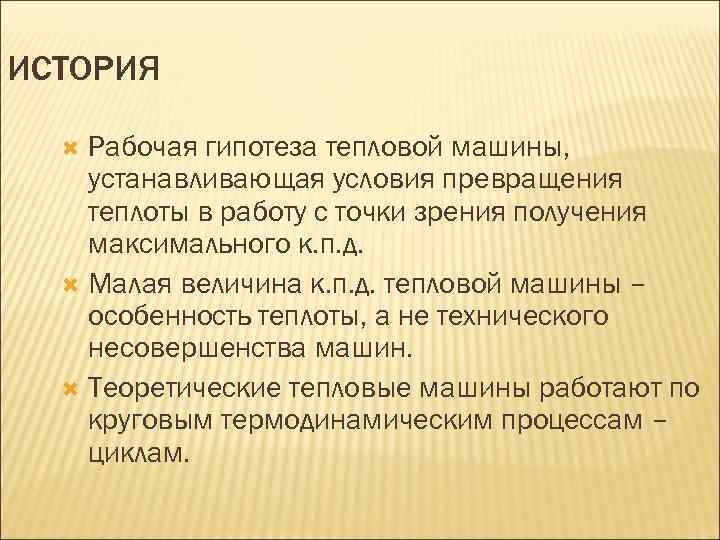 ИСТОРИЯ

Рабочая гипотеза тепловой машины, устанавливающая условия превращения теплоты в работу с точки зрения получения максимального к.п.д.

Малая величина к.п.д. тепловой машины – особенность теплоты, а не технического несовершенства машин.

Теоретические тепловые машины работают по круговым термодинамическим процессам – циклам.